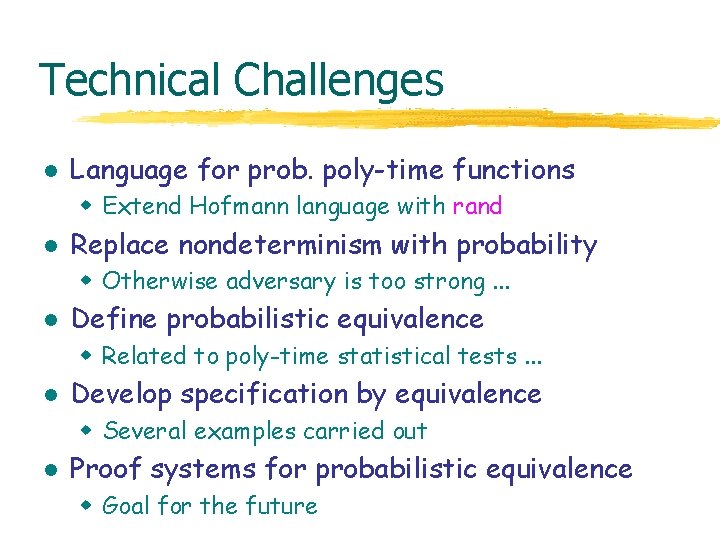 Technical Challenges

- Language for prob. poly-time functions
  - Extend Hofmann language with rand
- Replace nondeterminism with probability
  - Otherwise adversary is too strong ...
- Define probabilistic equivalence
  - Related to poly-time statistical tests ...
- Develop specification by equivalence
  - Several examples carried out
- Proof systems for probabilistic equivalence
  - Goal for the future